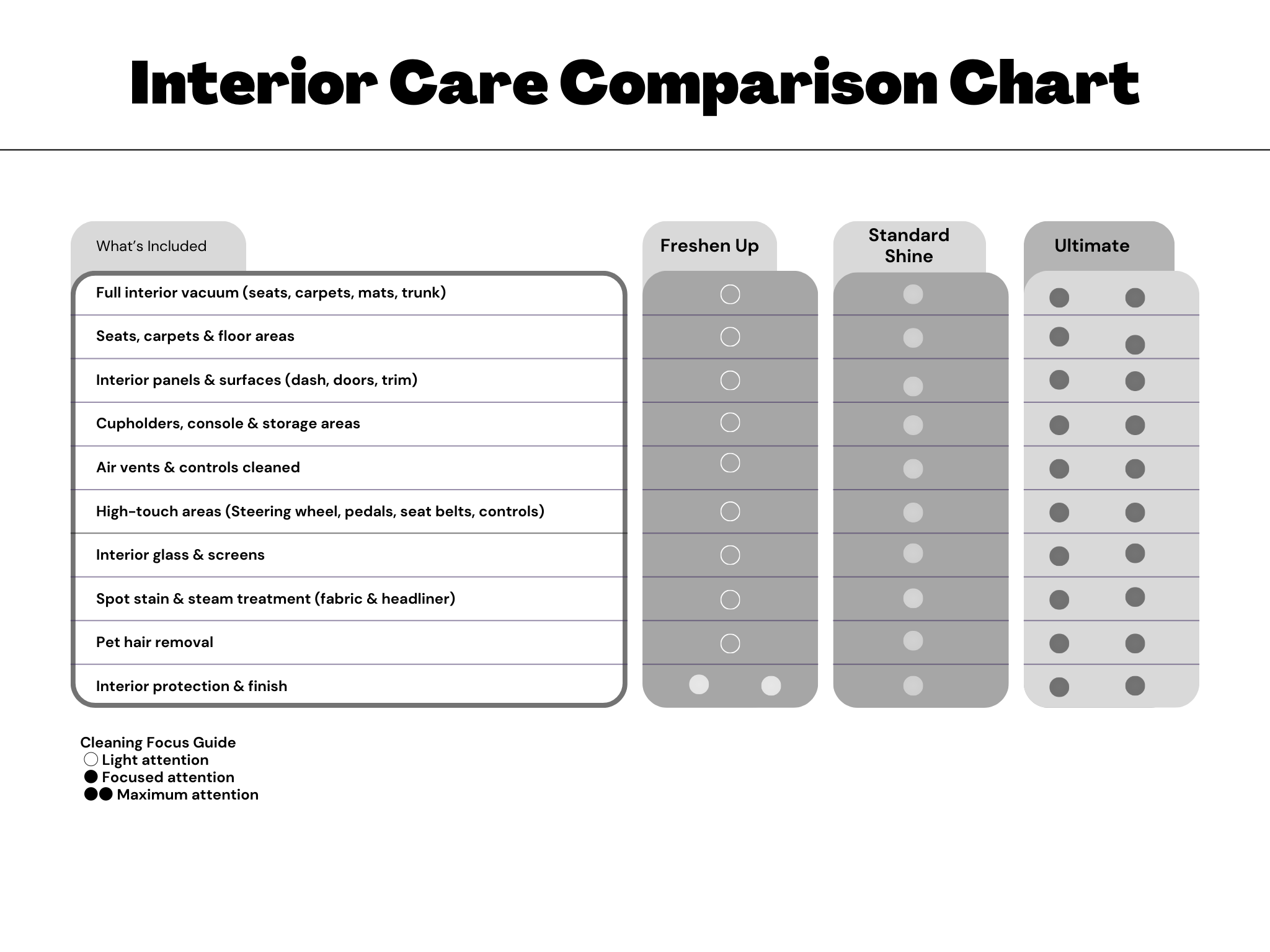 Interior Care Comparison Chart

| What's Included | Freshen Up | Standard Shine | Ultimate |
|---|---|---|---|
| Full interior vacuum (seats, carpets, mats, trunk) | ○ | ● | ●● |
| Seats, carpets & floor areas | ○ | ● | ●● |
| Interior panels & surfaces (dash, doors, trim) | ○ | ● | ●● |
| Cupholders, console & storage areas | ○ | ● | ●● |
| Air vents & controls cleaned | ○ | ● | ●● |
| High-touch areas (Steering wheel, pedals, seat belts, controls) | ○ | ● | ●● |
| Interior glass & screens | ○ | ● | ●● |
| Spot stain & steam treatment (fabric & headliner) | ○ | ● | ●● |
| Pet hair removal | ○ | ● | ●● |
| Interior protection & finish | ●● | ● | ●● |

Cleaning Focus Guide
○ Light attention
● Focused attention
●● Maximum attention